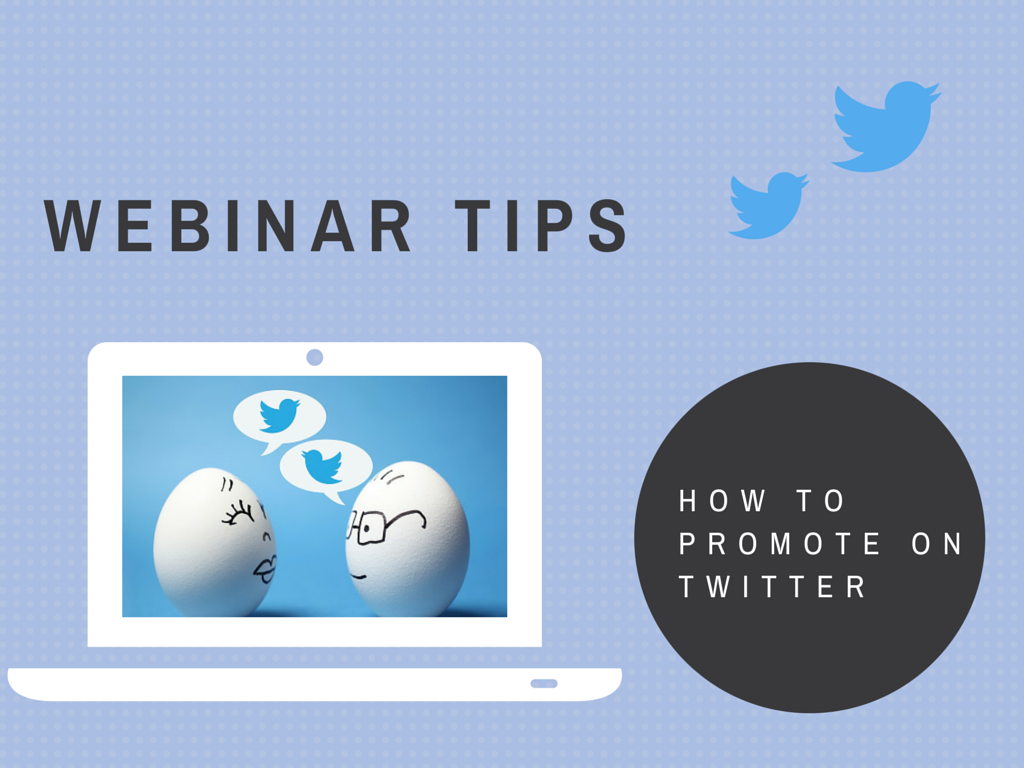 WEBINAR TIPS

HOW TO PROMOTE ON TWITTER